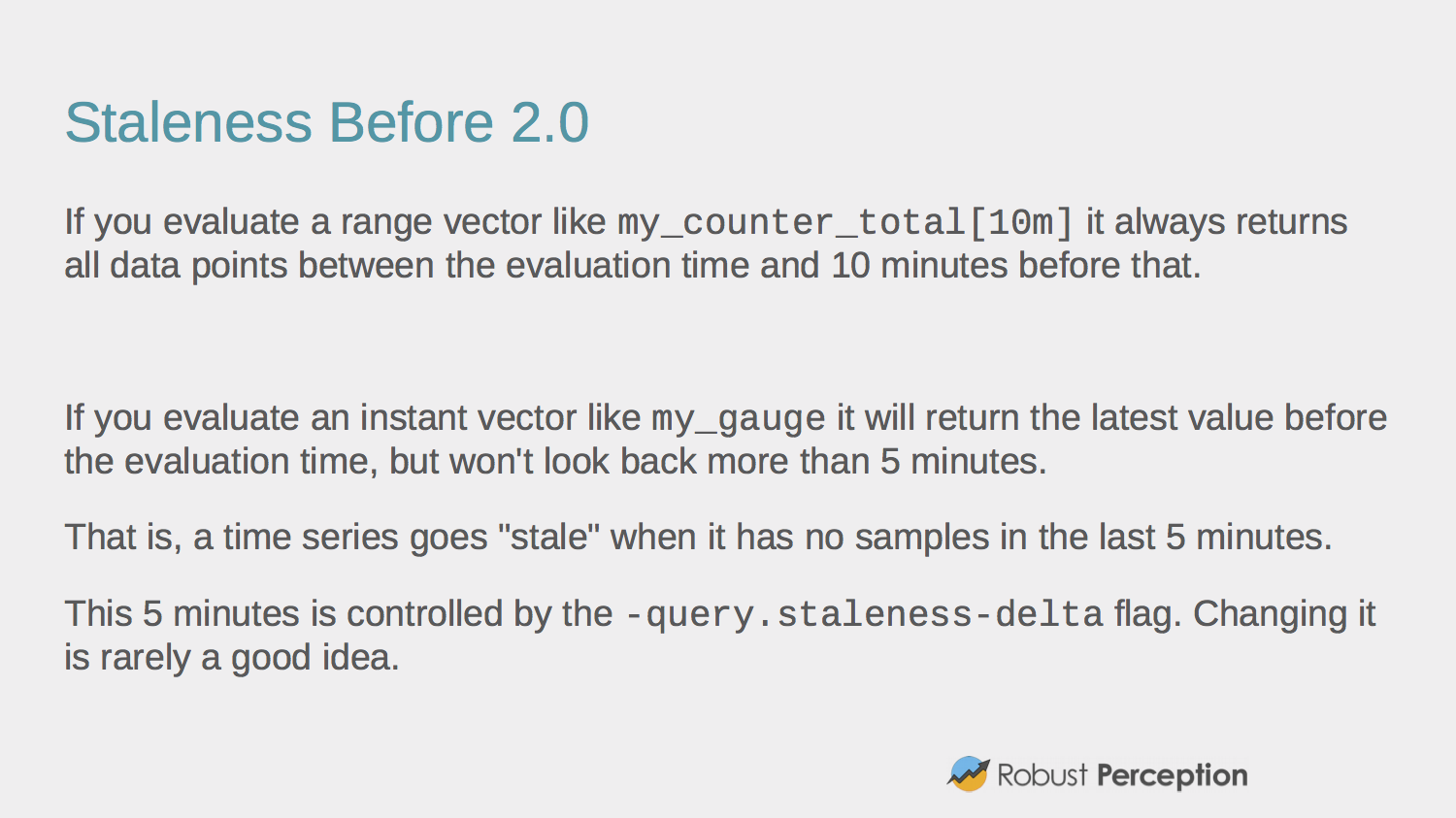 Staleness Before 2.0

If you evaluate a range vector like my_counter_total[10m] it always returns all data points between the evaluation time and 10 minutes before that.

If you evaluate an instant vector like my_gauge it will return the latest value before the evaluation time, but won't look back more than 5 minutes.

That is, a time series goes "stale" when it has no samples in the last 5 minutes.

This 5 minutes is controlled by the -query.staleness-delta flag. Changing it is rarely a good idea.

Robust Perception